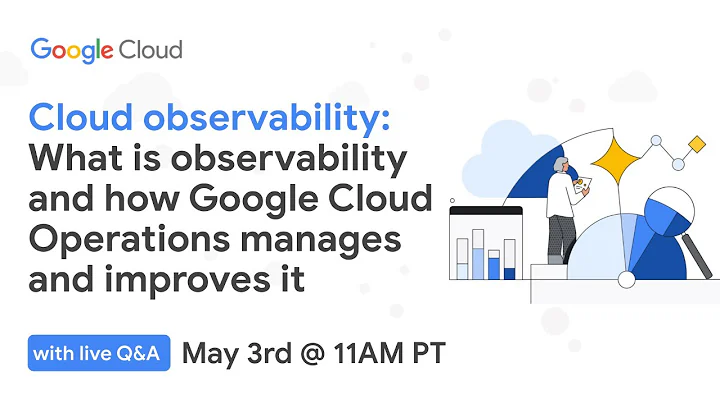 Google Cloud

Cloud observability:
What is observability and how Google Cloud Operations manages and improves it

with live Q&A May 3rd @ 11AM PT